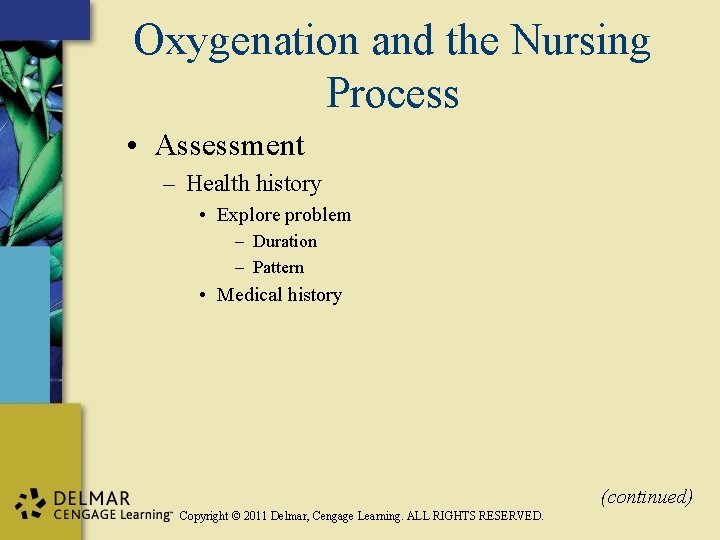 Oxygenation and the Nursing Process

• Assessment
– Health history
• Explore problem
– Duration
– Pattern
• Medical history

(continued)

DELMAR
CENGAGE Learning™ Copyright © 2011 Delmar, Cengage Learning. ALL RIGHTS RESERVED.